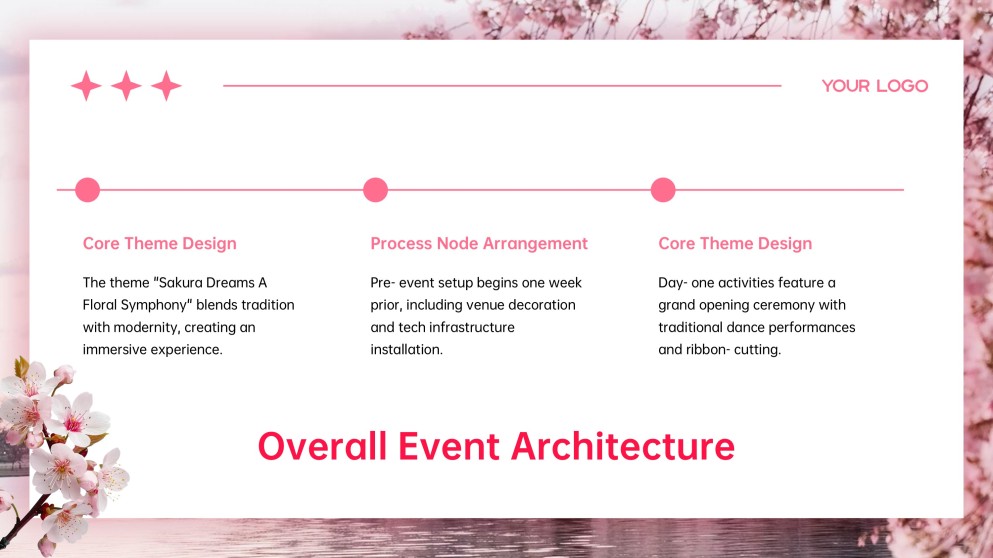 YOUR LOGO

Core Theme Design

The theme "Sakura Dreams A Floral Symphony" blends tradition with modernity, creating an immersive experience.

Process Node Arrangement

Pre- event setup begins one week prior, including venue decoration and tech infrastructure installation.

Core Theme Design

Day- one activities feature a grand opening ceremony with traditional dance performances and ribbon- cutting.

Overall Event Architecture